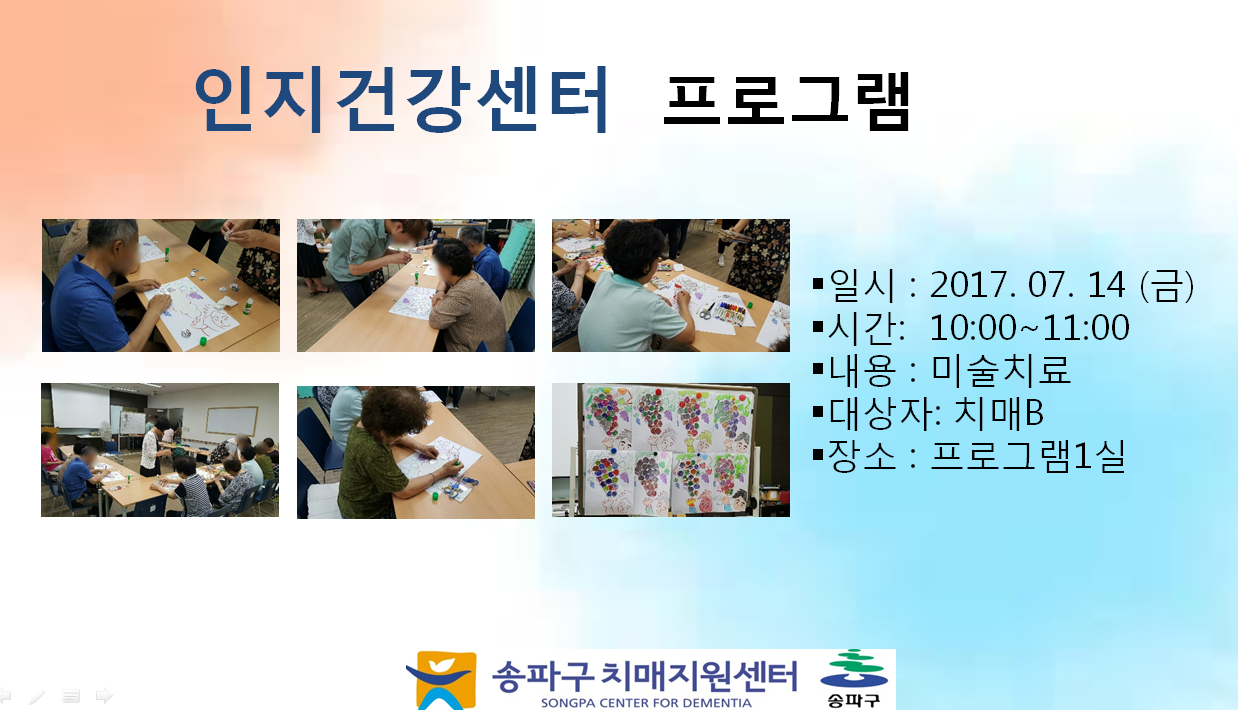 인지건강센터 프로그램

▪일시 : 2017. 07. 14 (금)
▪시간: 10:00~11:00
▪내용 : 미술치료
▪대상자: 치매B
▪장소 : 프로그램1실

송파구 치매지원센터
SONGPA CENTER FOR DEMENTIA
송파구